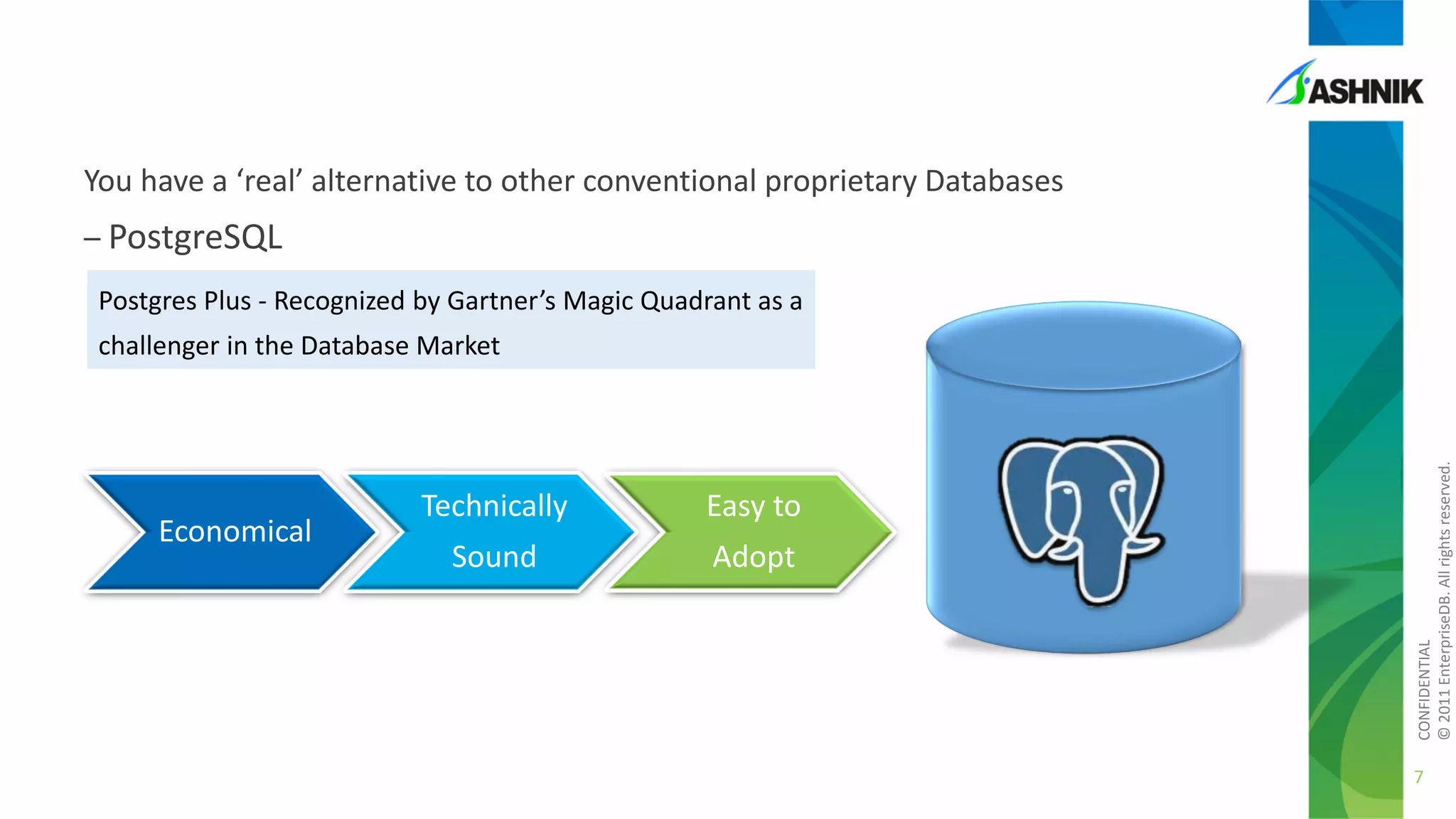 ASHNIK

You have a ‘real’ alternative to other conventional proprietary Databases – PostgreSQL

Postgres Plus - Recognized by Gartner’s Magic Quadrant as a challenger in the Database Market

Economical

Technically Sound

Easy to Adopt

CONFIDENTIAL
© 2011 EnterpriseDB. All rights reserved.

7